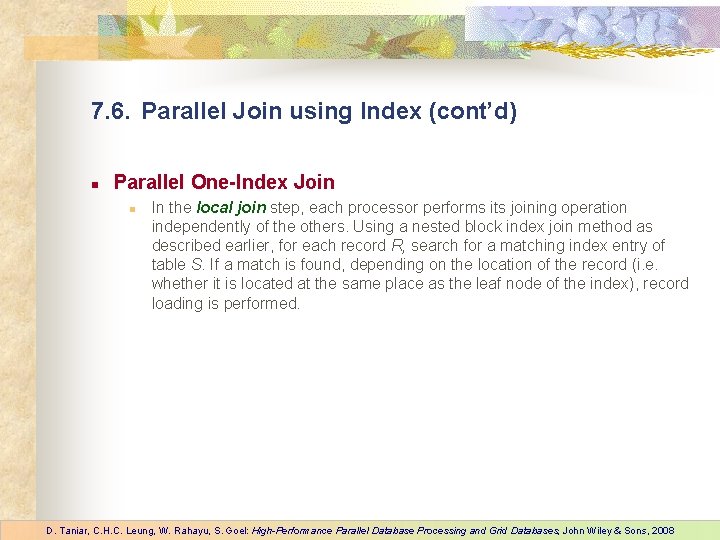 7.6. Parallel Join using Index (cont'd)

Parallel One-Index Join

In the local join step, each processor performs its joining operation independently of the others. Using a nested block index join method as described earlier, for each record R, search for a matching index entry of table S. If a match is found, depending on the location of the record (i.e. whether it is located at the same place as the leaf node of the index), record loading is performed.

D. Taniar, C.H.C. Leung, W. Rahayu, S. Goel: High-Performance Parallel Database Processing and Grid Databases, John Wiley & Sons, 2008